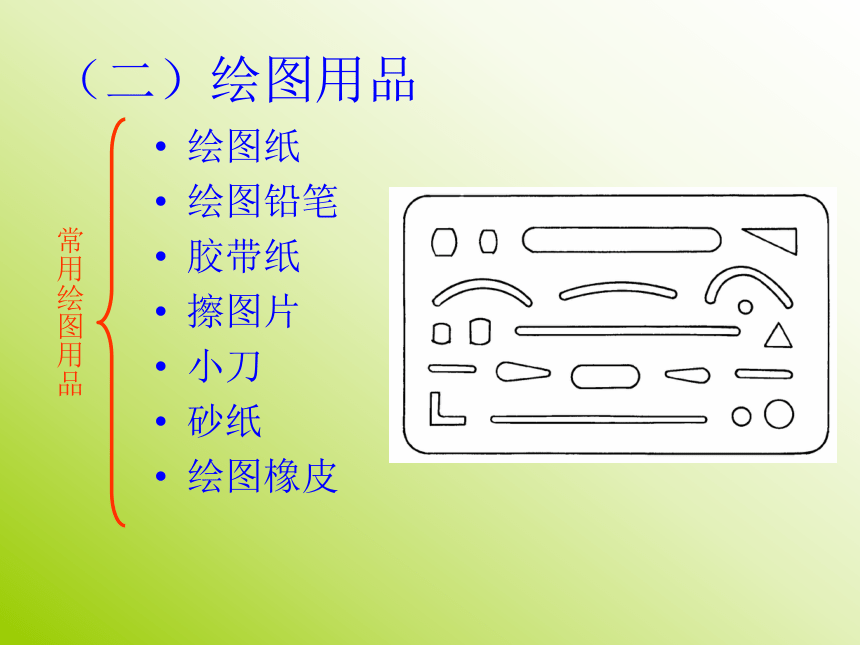 （二）绘图用品

常用绘图用品

• 绘图纸
• 绘图铅笔
• 胶带纸
• 擦图片
• 小刀
• 砂纸
• 绘图橡皮